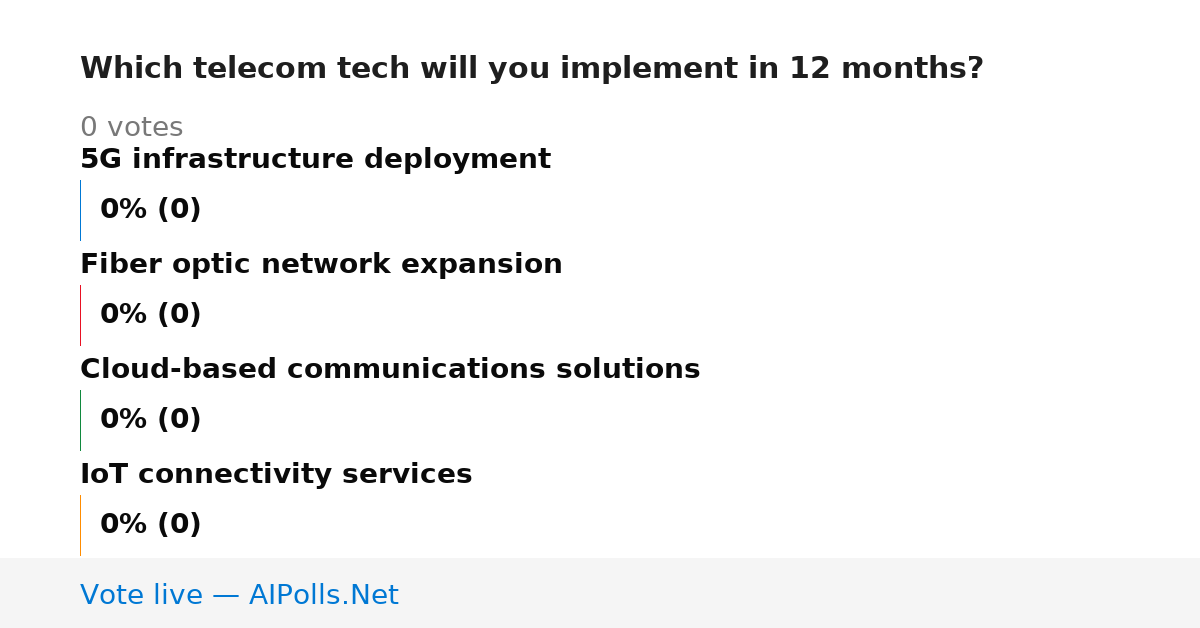 Which telecom tech will you implement in 12 months?

0 votes

5G infrastructure deployment

0% (0)

Fiber optic network expansion

0% (0)

Cloud-based communications solutions

0% (0)

IoT connectivity services

0% (0)

Vote live — AIPolls.Net